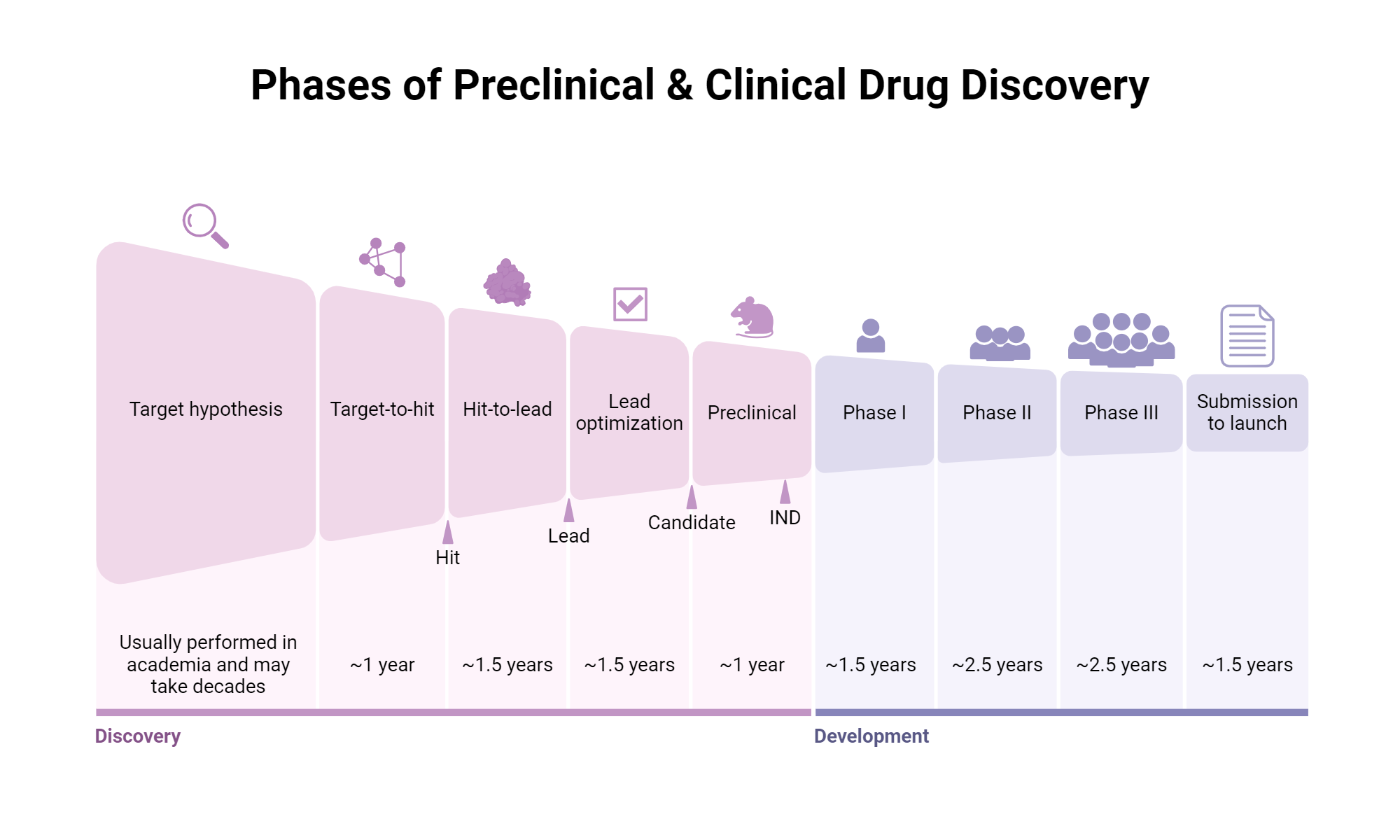 Phases of Preclinical & Clinical Drug Discovery

Target hypothesis

Target-to-hit

Hit-to-lead

Lead optimization

Preclinical

Phase I

Phase II

Phase III

Submission to launch

Hit

Lead

Candidate

IND

Usually performed in academia and may take decades

~1 year

~1.5 years

~1.5 years

~1 year

~1.5 years

~2.5 years

~2.5 years

~1.5 years

Discovery

Development